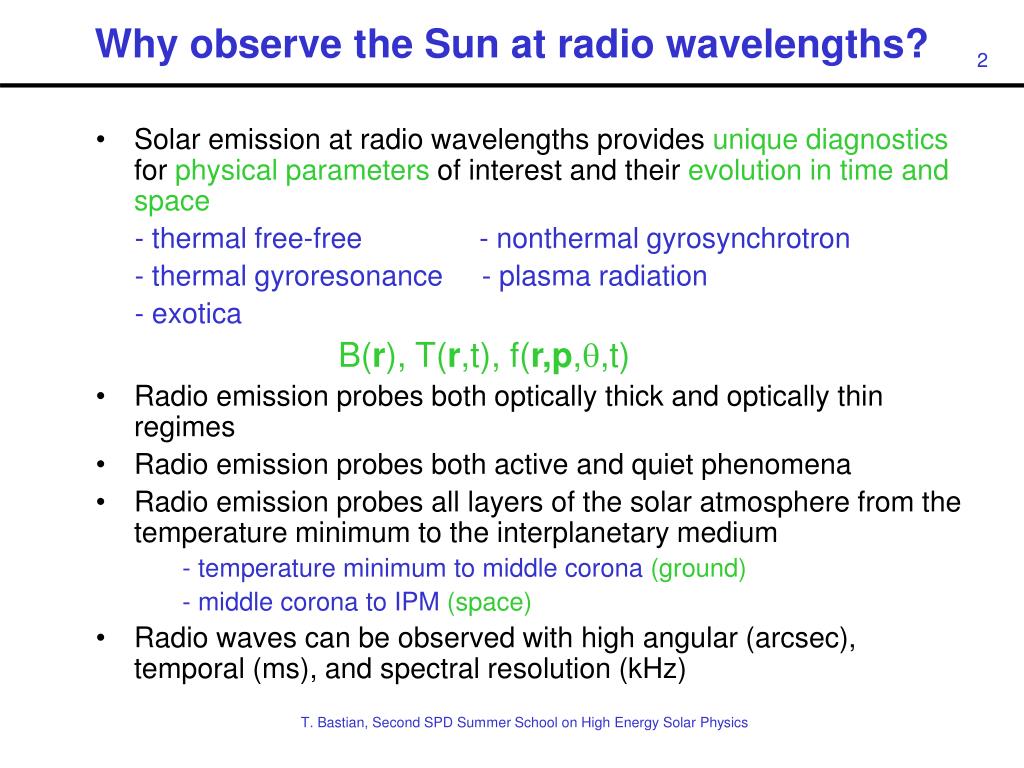 Why observe the Sun at radio wavelengths?

2

• Solar emission at radio wavelengths provides unique diagnostics for physical parameters of interest and their evolution in time and space

- thermal free-free - nonthermal gyrosynchrotron

- thermal gyroresonance - plasma radiation

- exotica

$B(\mathbf{r}), T(\mathbf{r},t), f(\mathbf{r},\mathbf{p},\theta,t)$

• Radio emission probes both optically thick and optically thin regimes

• Radio emission probes both active and quiet phenomena

• Radio emission probes all layers of the solar atmosphere from the temperature minimum to the interplanetary medium

- temperature minimum to middle corona (ground)

- middle corona to IPM (space)

• Radio waves can be observed with high angular (arcsec), temporal (ms), and spectral resolution (kHz)

T. Bastian, Second SPD Summer School on High Energy Solar Physics